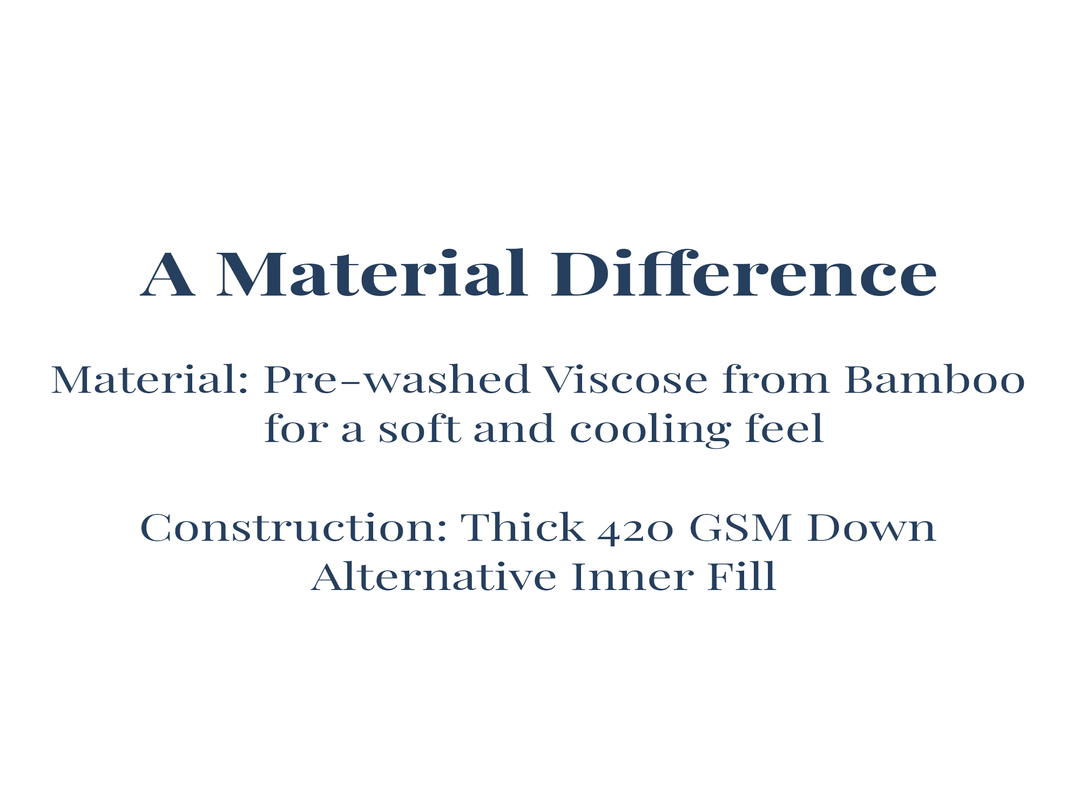 A Material Difference

Material: Pre-washed Viscose from Bamboo for a soft and cooling feel

Construction: Thick 420 GSM Down Alternative Inner Fill